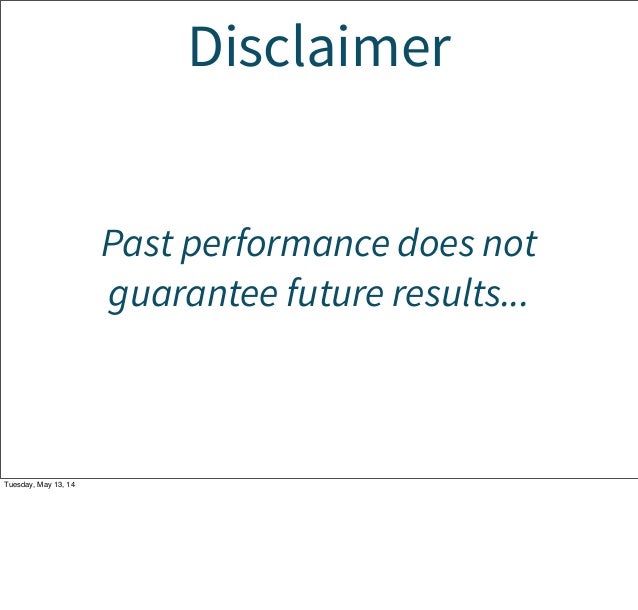 Disclaimer

Past performance does not guarantee future results...

Tuesday, May 13, 14